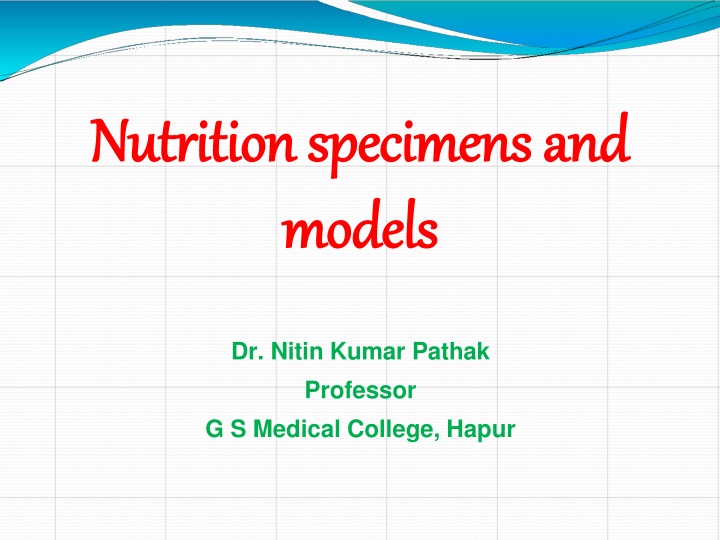 Nutrition specimens and models

Dr. Nitin Kumar Pathak
Professor
G S Medical College, Hapur